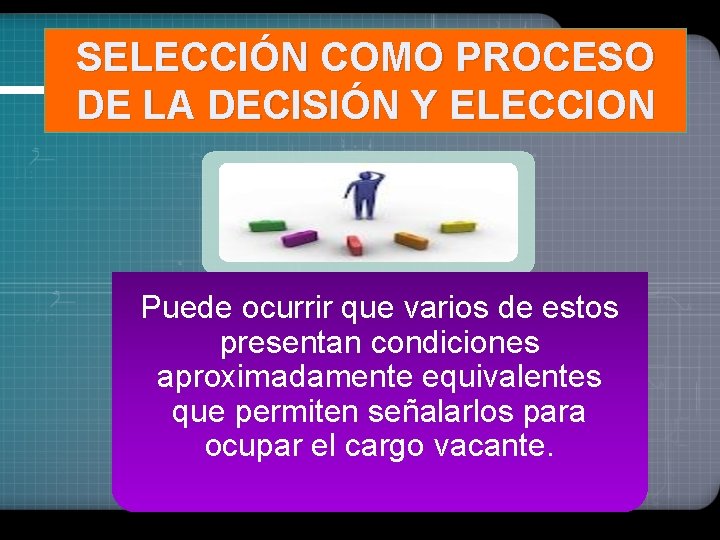 SELECCIÓN COMO PROCESO DE LA DECISIÓN Y ELECCION

Puede ocurrir que varios de estos presentan condiciones aproximadamente equivalentes que permiten señalarlos para ocupar el cargo vacante.